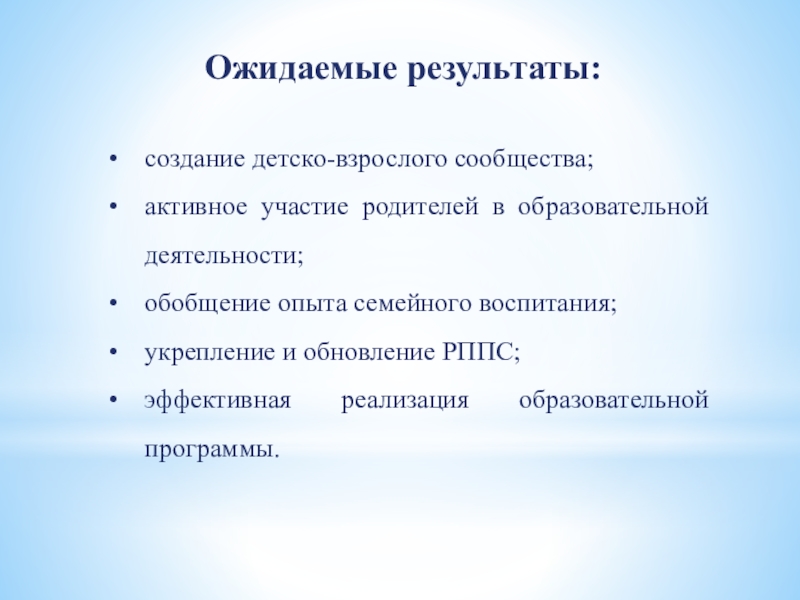 Ожидаемые результаты:

• создание детско-взрослого сообщества;
• активное участие родителей в образовательной деятельности;
• обобщение опыта семейного воспитания;
• укрепление и обновление РППС;
• эффективная реализация образовательной программы.